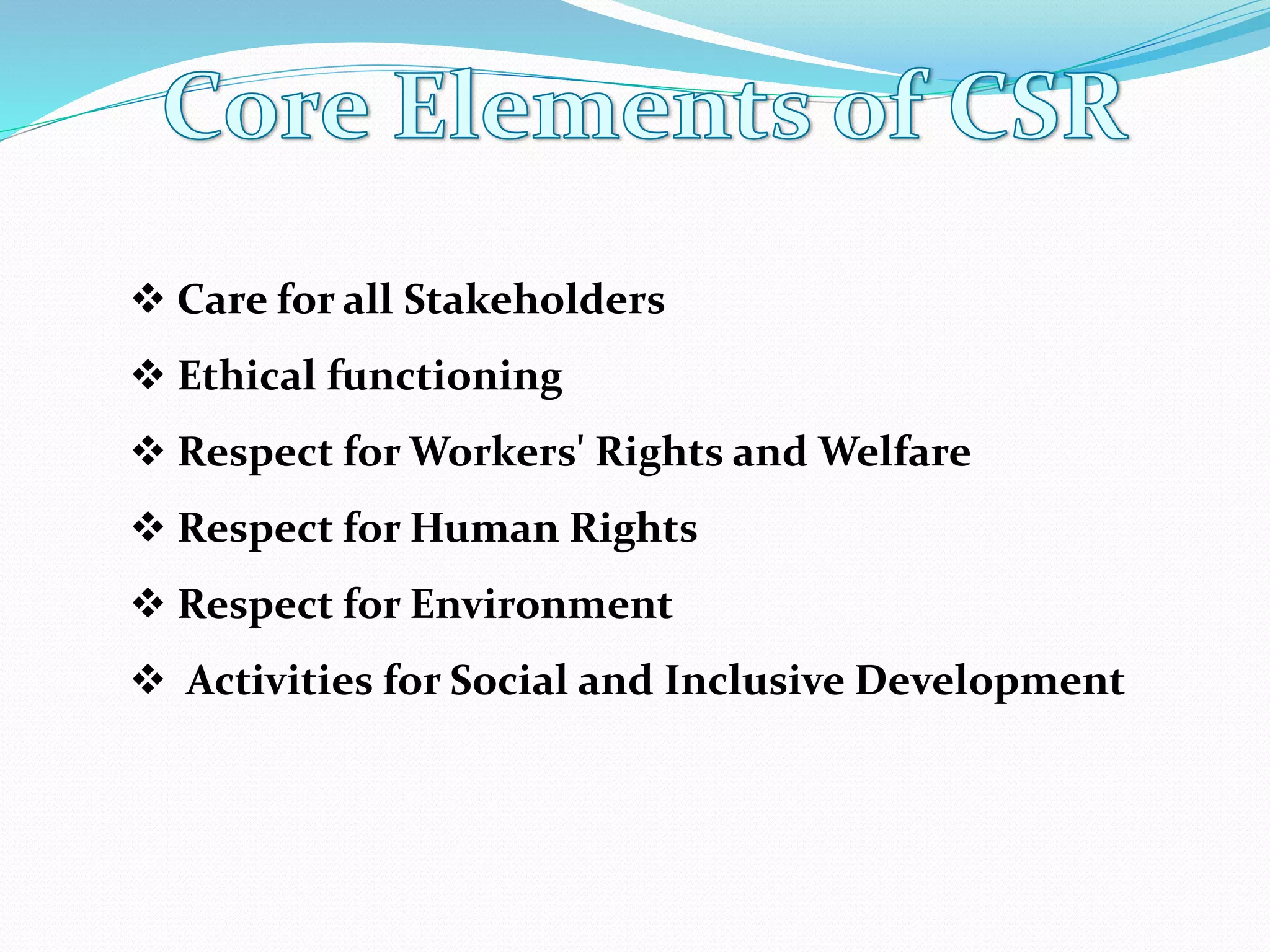 Core Elements of CSR

❖ Care for all Stakeholders

❖ Ethical functioning

❖ Respect for Workers' Rights and Welfare

❖ Respect for Human Rights

❖ Respect for Environment

❖ Activities for Social and Inclusive Development